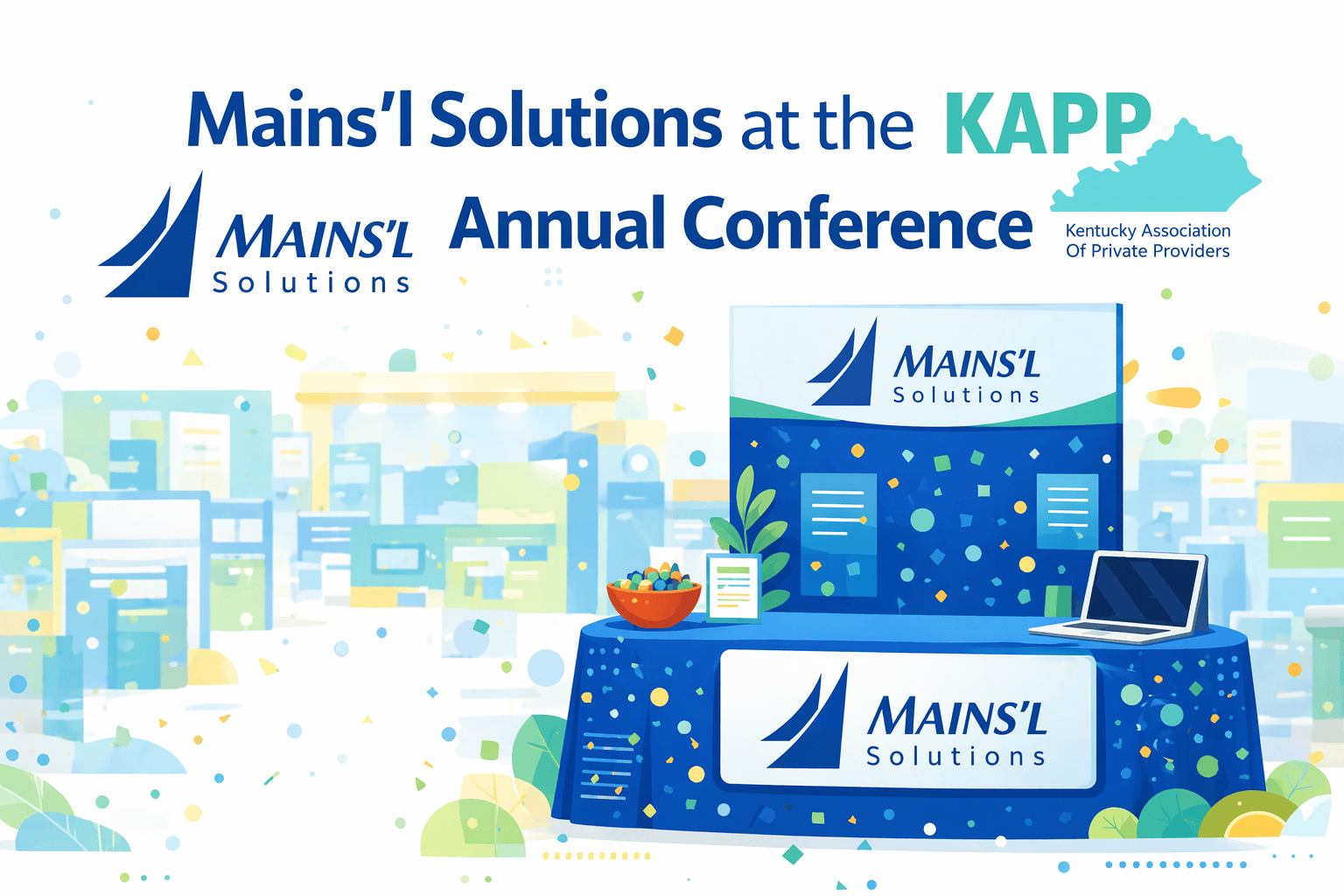 Mains'l Solutions at the KAPP

MAINS'L
Solutions

Annual Conference

Kentucky Association
Of Private Providers

MAINS'L
Solutions

MAINS'L
Solutions